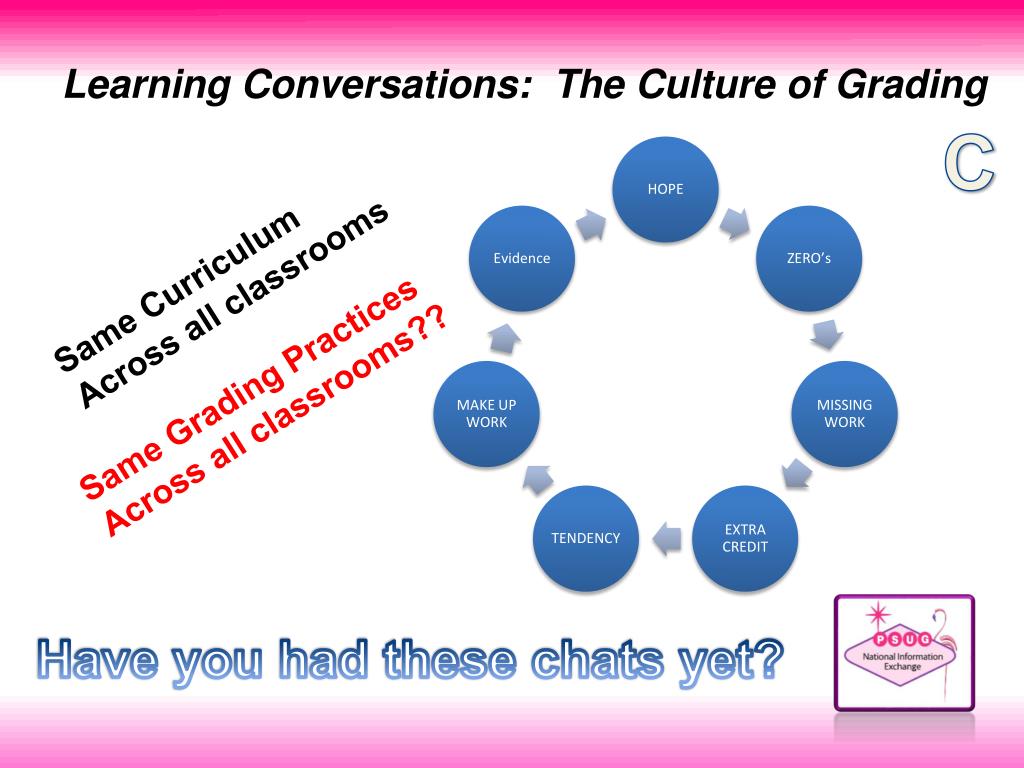 Learning Conversations: The Culture of Grading

C

Same Curriculum
Across all classrooms

Same Grading Practices
Across all classrooms??

HOPE

ZERO's

MISSING WORK

EXTRA CREDIT

TENDENCY

MAKE UP WORK

Evidence

Have you had these chats yet?

PSUG
National Information Exchange